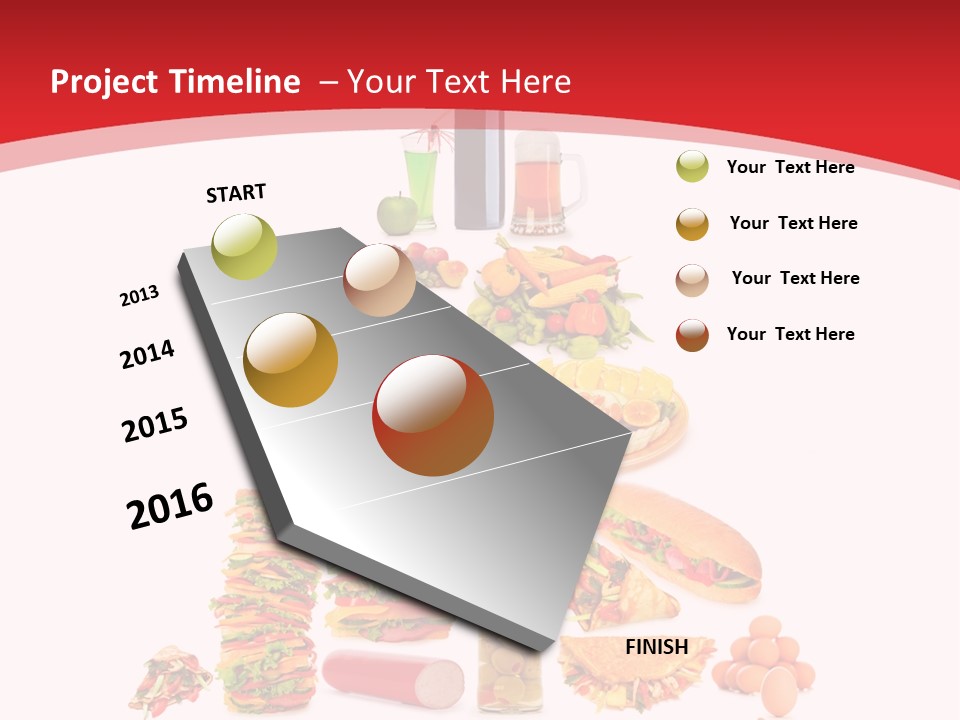 Project Timeline – Your Text Here

START

2013

2014

2015

2016

FINISH

Your Text Here

Your Text Here

Your Text Here

Your Text Here